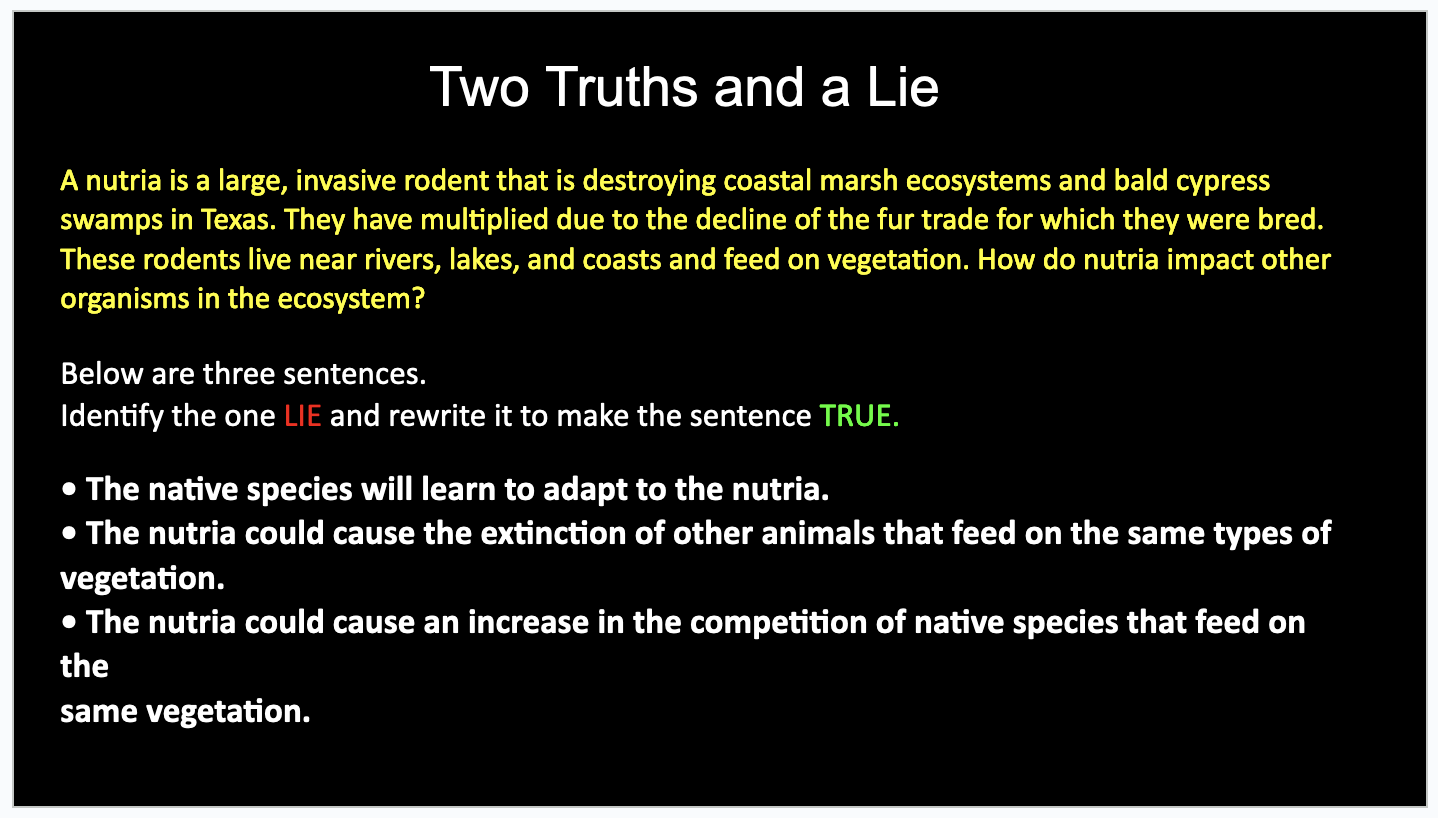 Two Truths and a Lie

A nutria is a large, invasive rodent that is destroying coastal marsh ecosystems and bald cypress swamps in Texas. They have multiplied due to the decline of the fur trade for which they were bred. These rodents live near rivers, lakes, and coasts and feed on vegetation. How do nutria impact other organisms in the ecosystem?

Below are three sentences.
Identify the one LIE and rewrite it to make the sentence TRUE.

• The native species will learn to adapt to the nutria.
• The nutria could cause the extinction of other animals that feed on the same types of vegetation.
• The nutria could cause an increase in the competition of native species that feed on the
same vegetation.